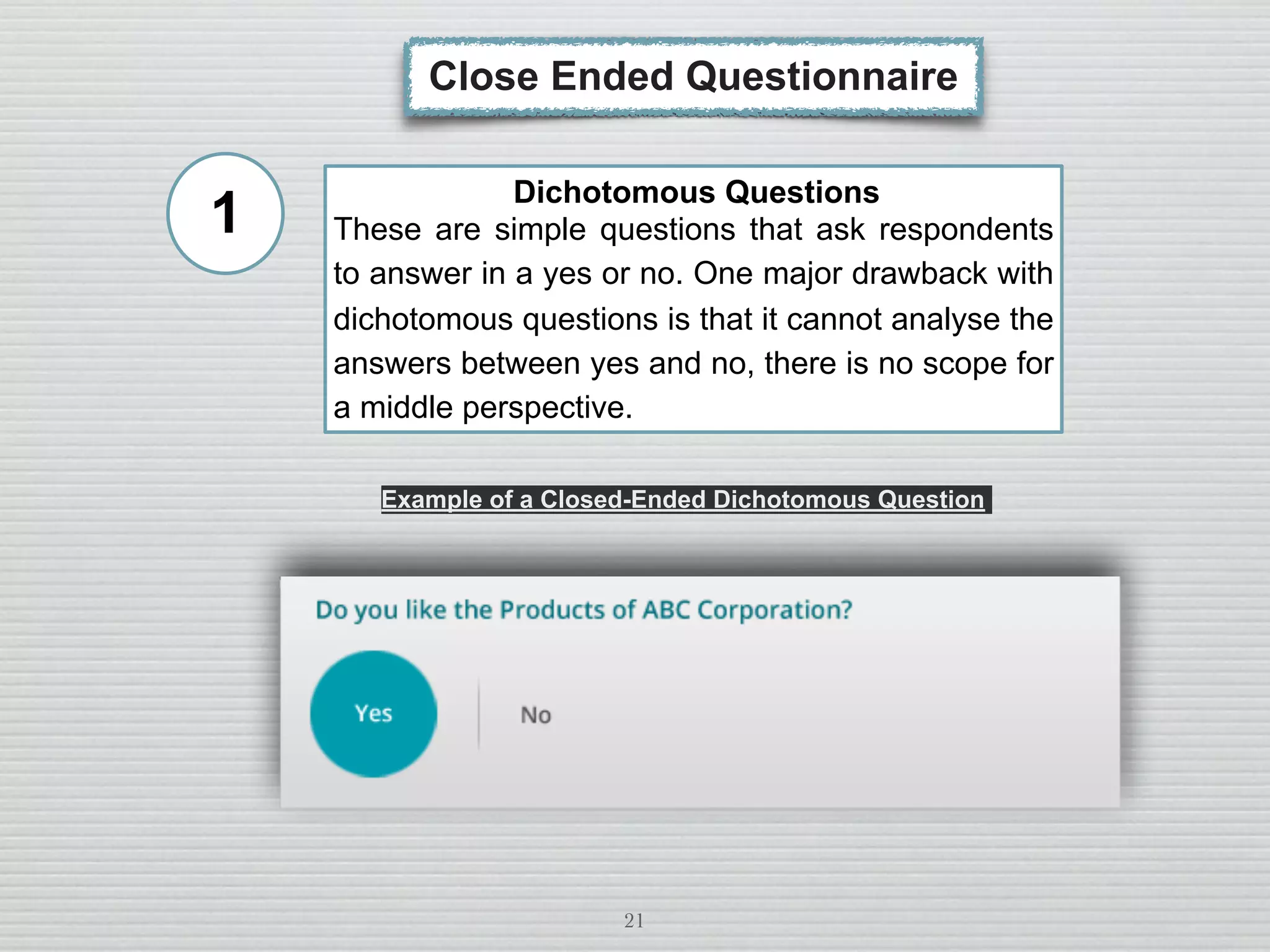 Close Ended Questionnaire

1

Dichotomous Questions

These are simple questions that ask respondents to answer in a yes or no. One major drawback with dichotomous questions is that it cannot analyse the answers between yes and no, there is no scope for a middle perspective.

Example of a Closed-Ended Dichotomous Question

Do you like the Products of ABC Corporation?

Yes

No

21